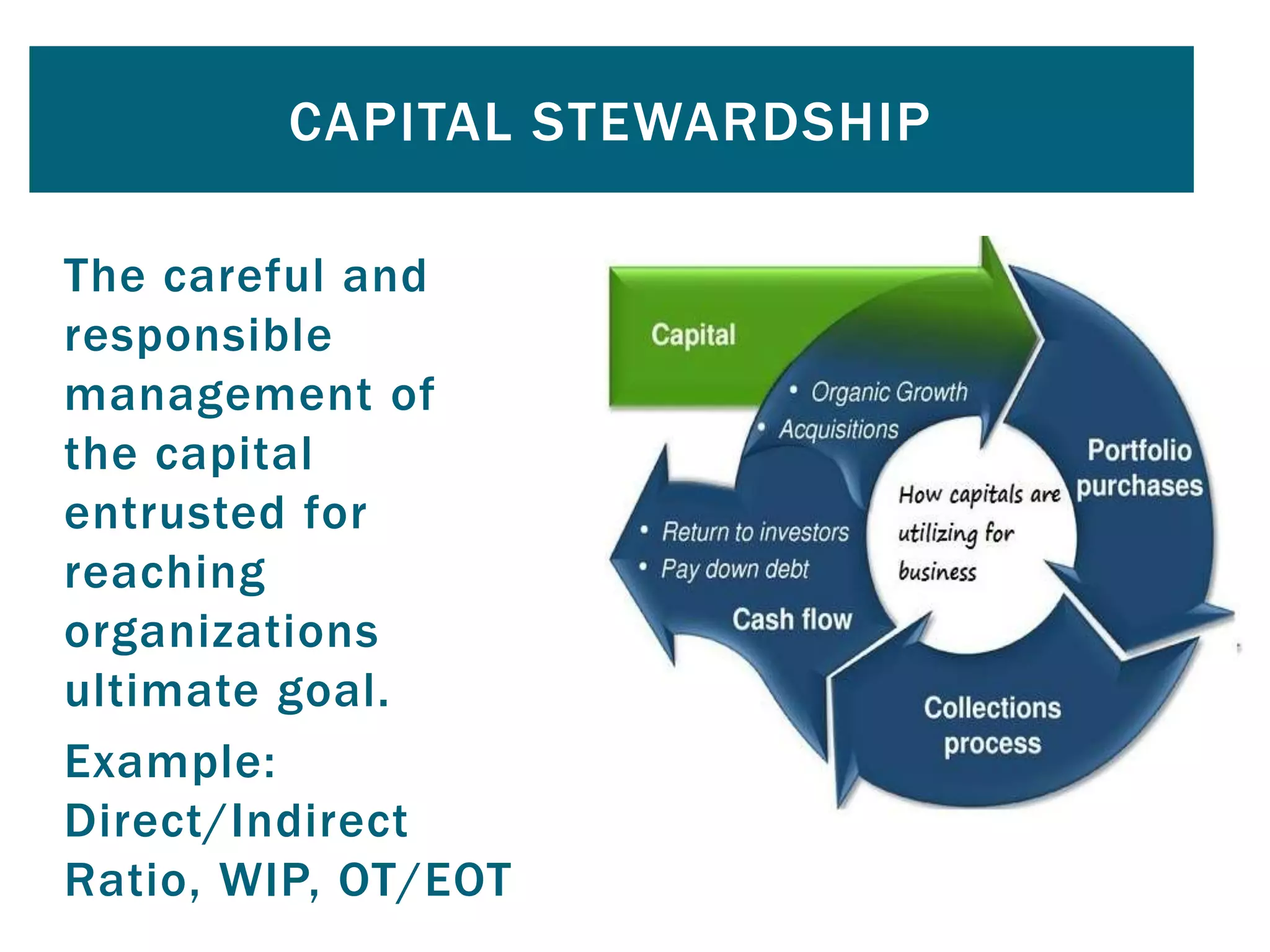 CAPITAL STEWARDSHIP

The careful and responsible management of the capital entrusted for reaching organizations ultimate goal.

Example: Direct/Indirect Ratio, WIP, OT/EOT

Capital

• Organic Growth
• Acquisitions

Portfolio purchases

How capitals are utilizing for business

• Return to investors
• Pay down debt

Cash flow

Collections process